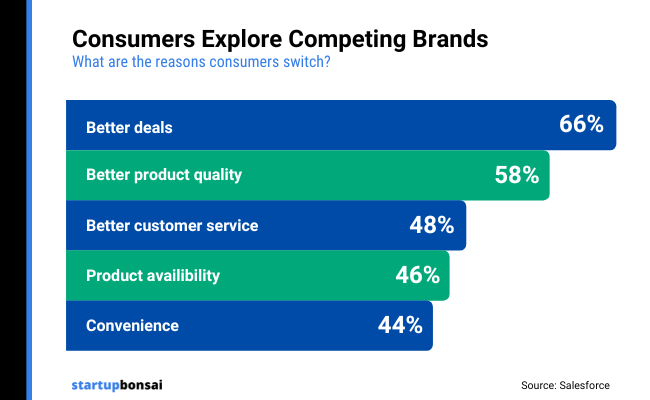 Consumers Explore Competing Brands
What are the reasons consumers switch?

Better deals 66%

Better product quality 58%

Better customer service 48%

Product availibility 46%

Convenience 44%

startupbonsai

Source: Salesforce